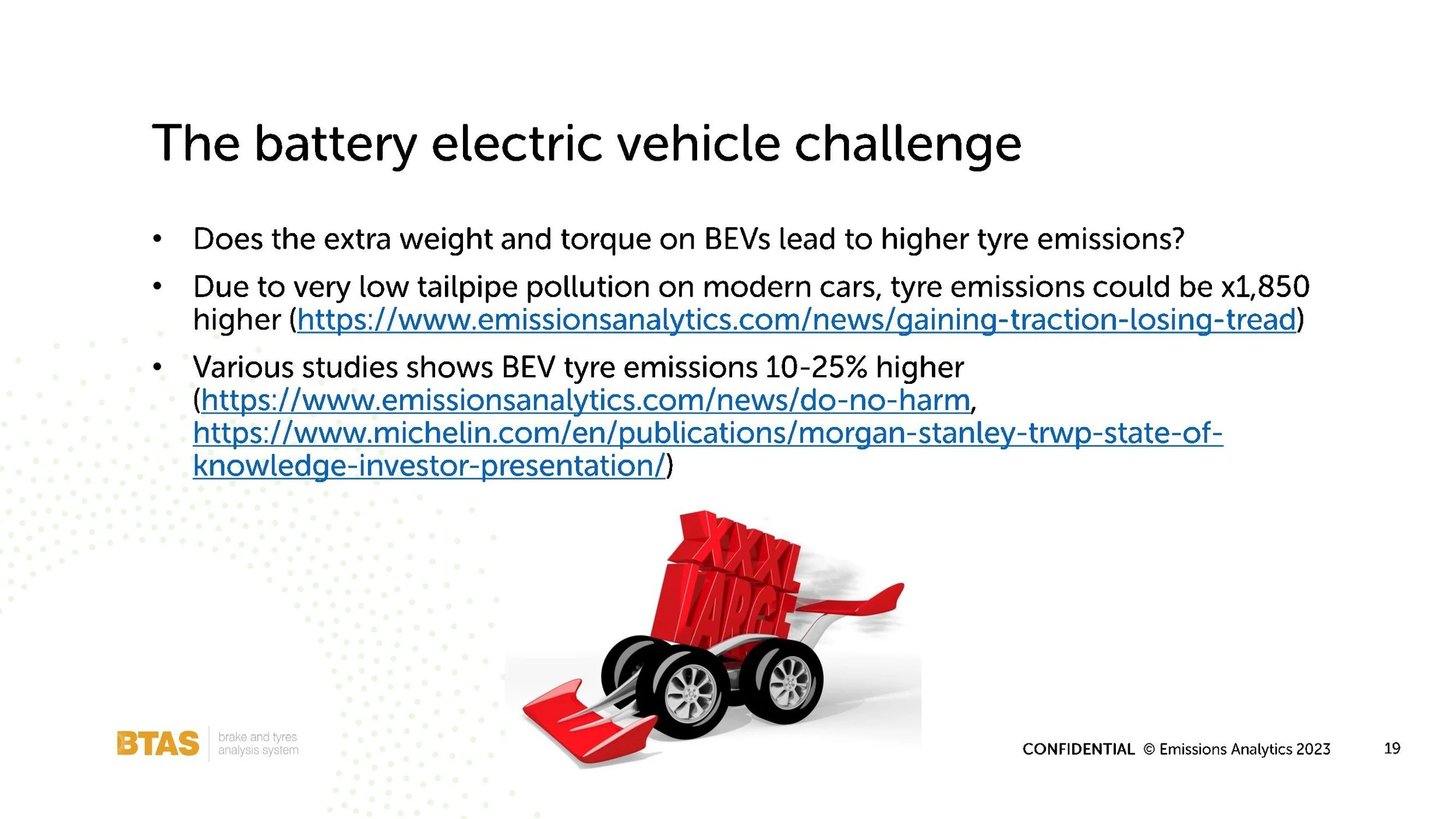 The battery electric vehicle challenge

• Does the extra weight and torque on BEVs lead to higher tyre emissions?

• Due to very low tailpipe pollution on modern cars, tyre emissions could be x1,850 higher (https://www.emissionsanalytics.com/news/gaining-traction-losing-tread)

• Various studies shows BEV tyre emissions 10-25% higher (https://www.emissionsanalytics.com/news/do-no-harm, https://www.michelin.com/en/publications/morgan-stanley-trwp-state-of-knowledge-investor-presentation/)

XXXL LARGE

BTAS brake and tyres analysis system

CONFIDENTIAL © Emissions Analytics 2023 19